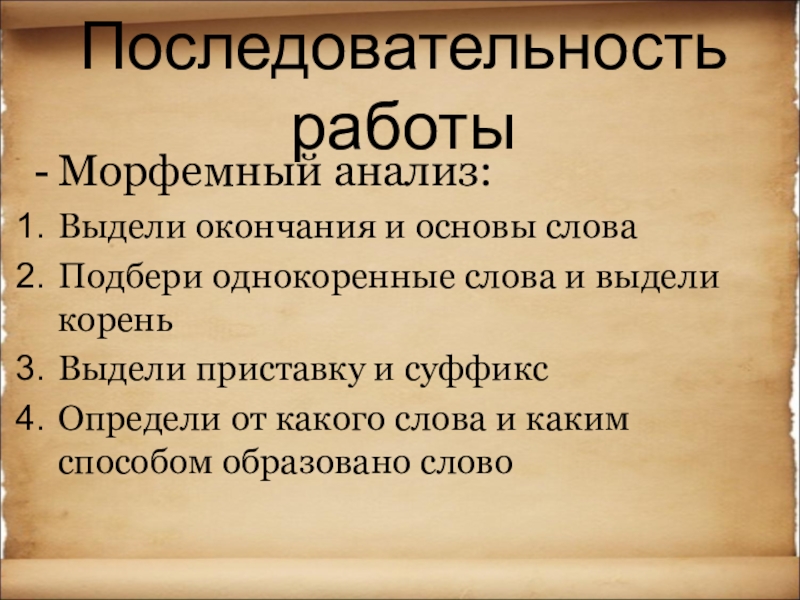 Последовательность работы

- Морфемный анализ:

1. Выдели окончания и основы слова
2. Подбери однокоренные слова и выдели корень
3. Выдели приставку и суффикс
4. Определи от какого слова и каким способом образовано слово